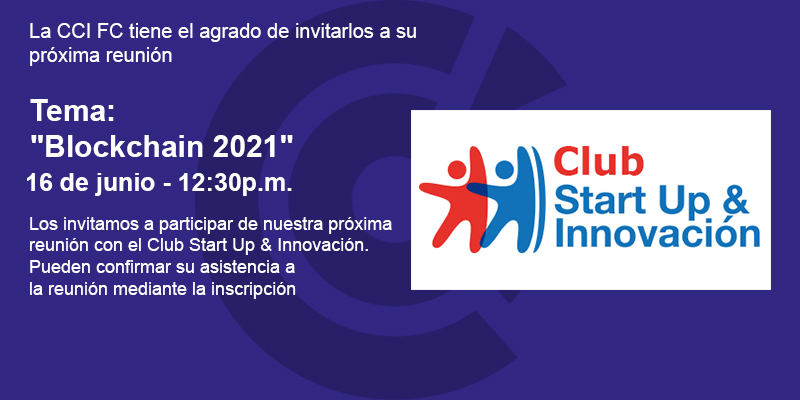 La CCI FC tiene el agrado de invitarlos a su próxima reunión

Tema:
"Blockchain 2021"
16 de junio - 12:30p.m.

Los invitamos a participar de nuestra próxima reunión con el Club Start Up & Innovación. Pueden confirmar su asistencia a la reunión mediante la inscripción

Club
Start Up &
Innovación